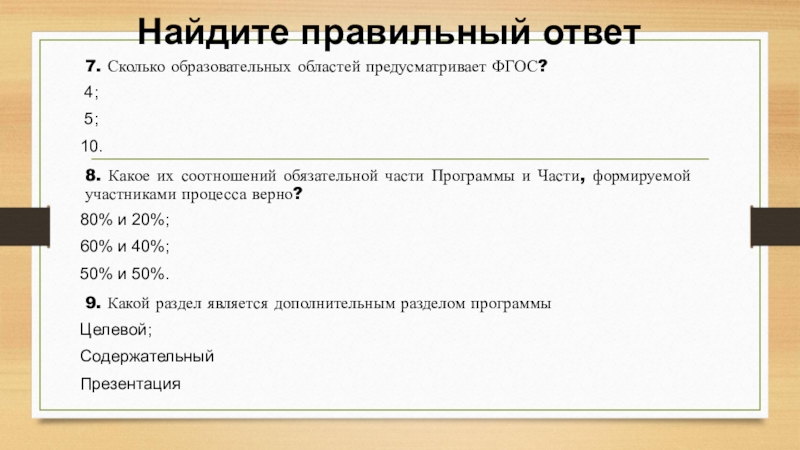 Найдите правильный ответ

7. Сколько образовательных областей предусматривает ФГОС?

4;

5;

10.

8. Какое их соотношений обязательной части Программы и Части, формируемой участниками процесса верно?

80% и 20%;

60% и 40%;

50% и 50%.

9. Какой раздел является дополнительным разделом программы

Целевой;

Содержательный

Презентация